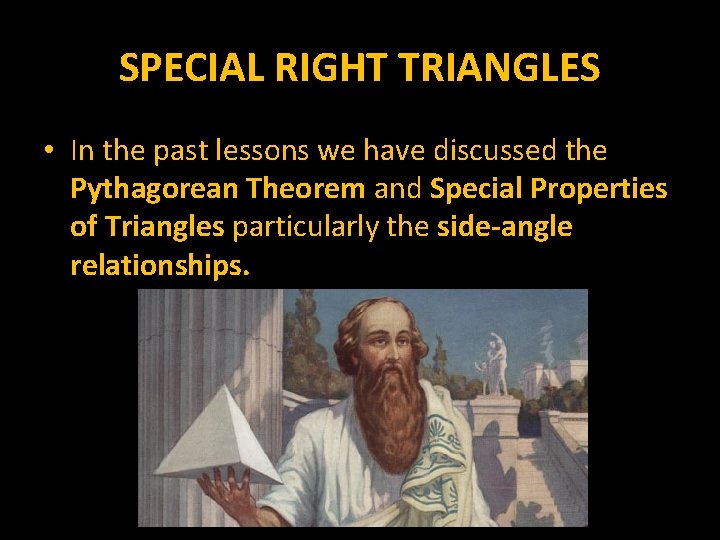 SPECIAL RIGHT TRIANGLES

• In the past lessons we have discussed the Pythagorean Theorem and Special Properties of Triangles particularly the side-angle relationships.